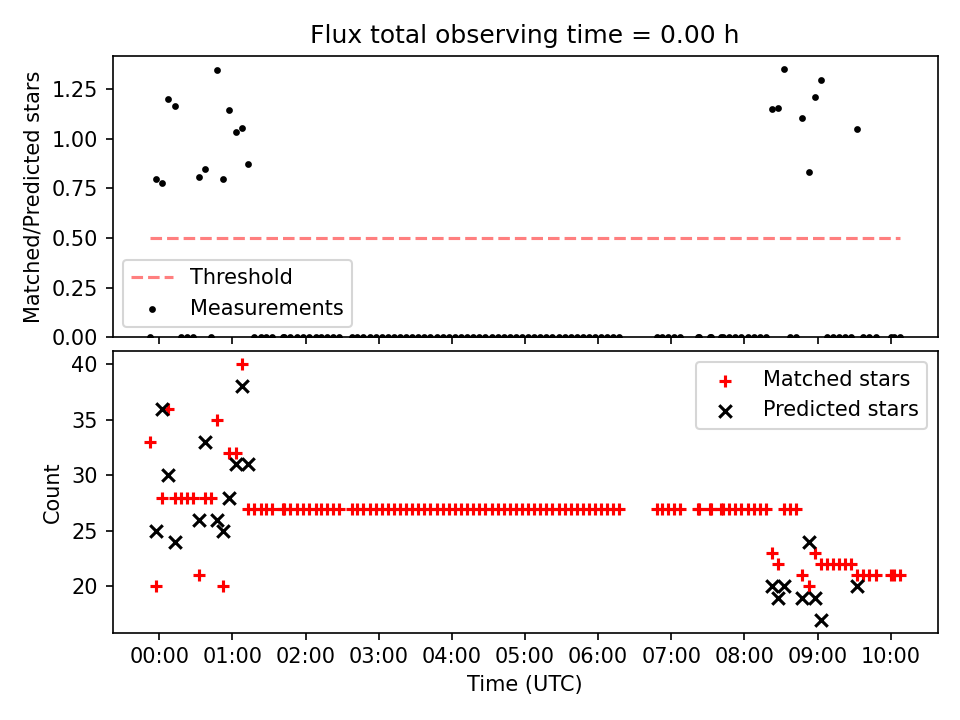 Flux total observing time = 0.00 h

Matched/Predicted stars

1.25
1.00
0.75
0.50
0.25
0.00

Threshold
Measurements

Count

40
35
30
25
20

Matched stars
Predicted stars

00:00 01:00 02:00 03:00 04:00 05:00 06:00 07:00 08:00 09:00 10:00

Time (UTC)